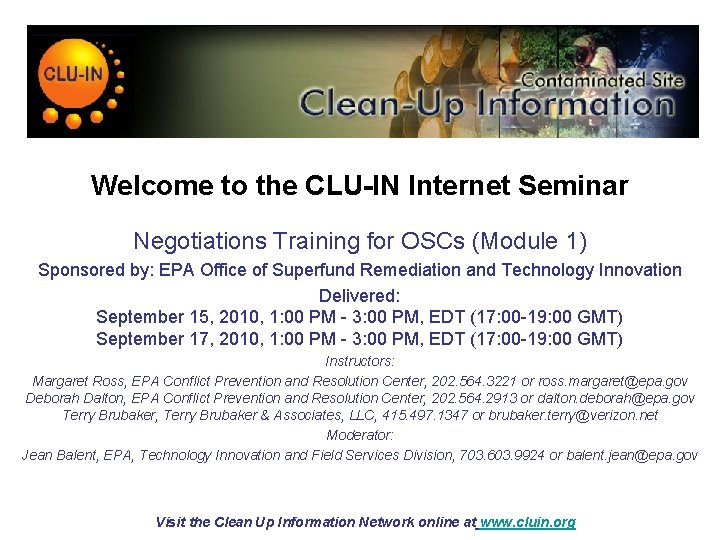 CLU-IN

Contaminated Site
Clean-Up Information

Welcome to the CLU-IN Internet Seminar

Negotiations Training for OSCs (Module 1)
Sponsored by: EPA Office of Superfund Remediation and Technology Innovation
Delivered:
September 15, 2010, 1:00 PM - 3:00 PM, EDT (17:00-19:00 GMT)
September 17, 2010, 1:00 PM - 3:00 PM, EDT (17:00-19:00 GMT)

Instructors:
Margaret Ross, EPA Conflict Prevention and Resolution Center, 202.564.3221 or ross.margaret@epa.gov
Deborah Dalton, EPA Conflict Prevention and Resolution Center, 202.564.2913 or dalton.deborah@epa.gov
Terry Brubaker, Terry Brubaker & Associates, LLC, 415.497.1347 or brubaker.terry@verizon.net

Moderator:
Jean Balent, EPA, Technology Innovation and Field Services Division, 703.603.9924 or balent.jean@epa.gov

Visit the Clean Up Information Network online at www.cluin.org